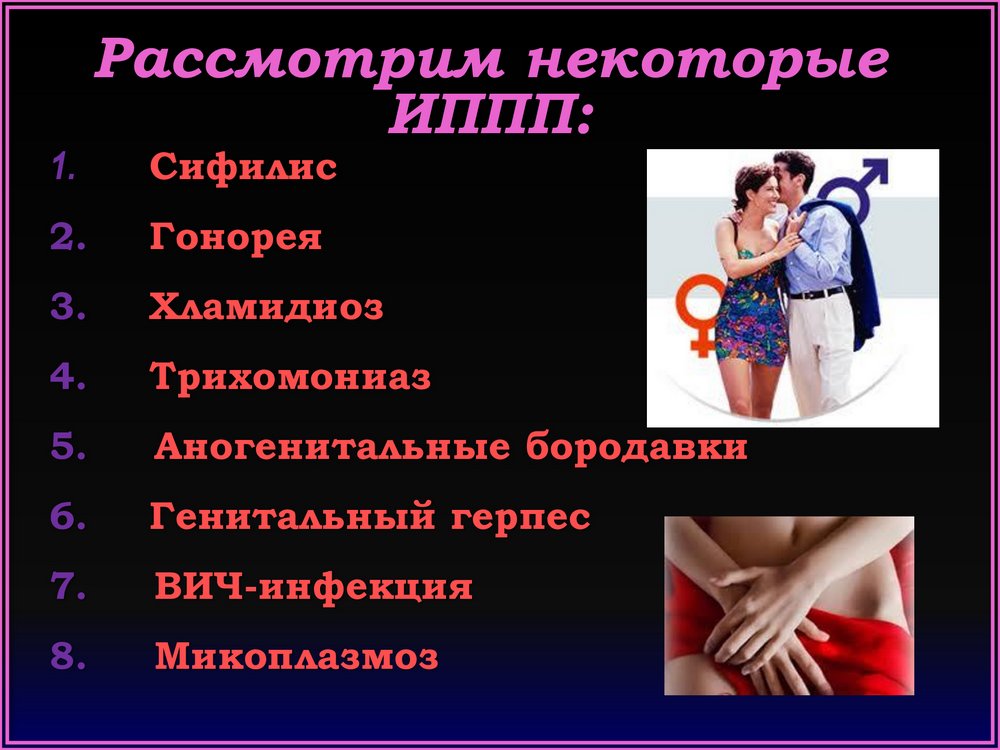 Рассмотрим некоторые ИППП:

1. Сифилис
2. Гонорея
3. Хламидиоз
4. Трихомониаз
5. Аногенитальные бородавки
6. Генитальный герпес
7. ВИЧ-инфекция
8. Микоплазмоз